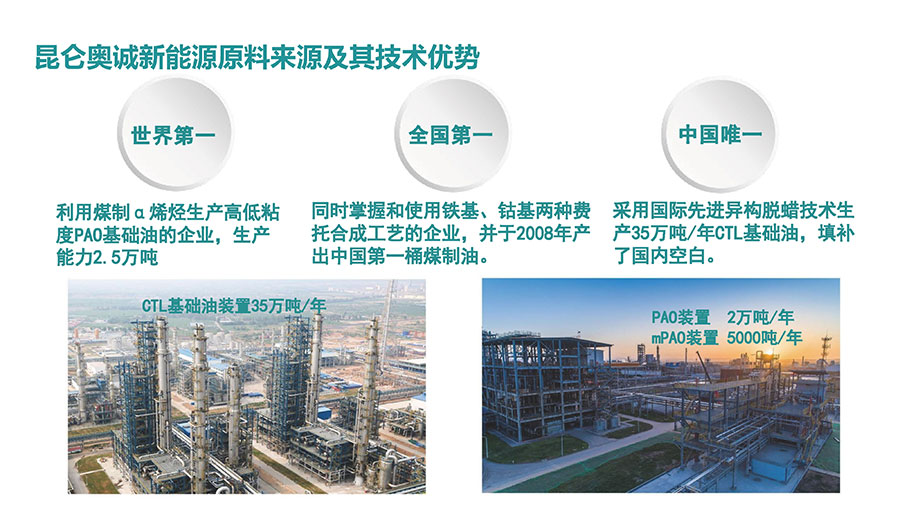 昆仑奥诚新能源原料来源及其技术优势

世界第一

利用煤制α烯烃生产高低粘度PAO基础油的企业，生产能力2.5万吨

全国第一

同时掌握和使用铁基、钴基两种费托合成工艺的企业，并于2008年产出中国第一桶煤制油。

中国唯一

采用国际先进异构脱蜡技术生产35万吨/年CTL基础油，填补了国内空白。

CTL基础油装置35万吨/年

PAO装置 2万吨/年
mPAO装置 5000吨/年